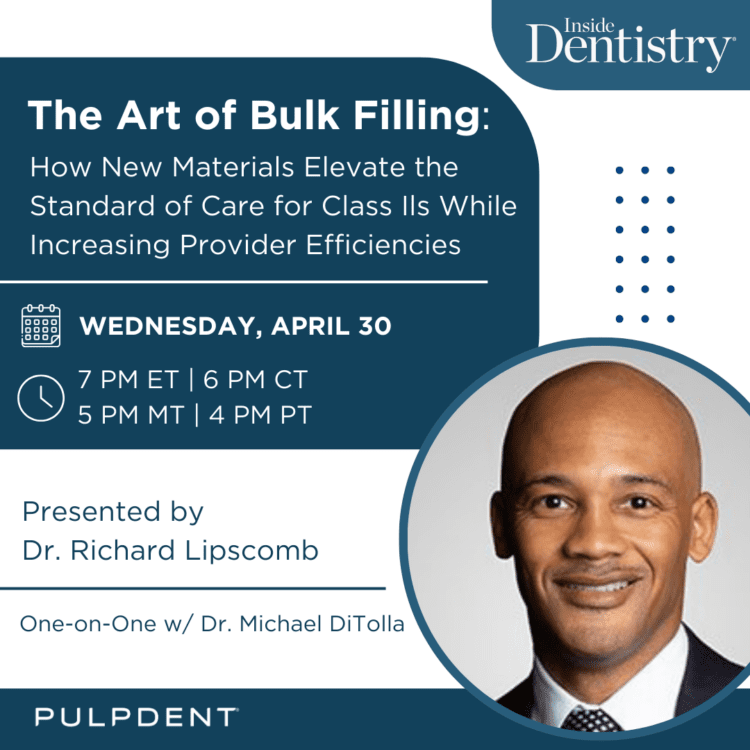 Inside Dentistry

The Art of Bulk Filling:
How New Materials Elevate the Standard of Care for Class IIs While Increasing Provider Efficiencies

WEDNESDAY, APRIL 30

7 PM ET | 6 PM CT
5 PM MT | 4 PM PT

Presented by
Dr. Richard Lipscomb

One-on-One w/ Dr. Michael DiTolla

PULPDENT